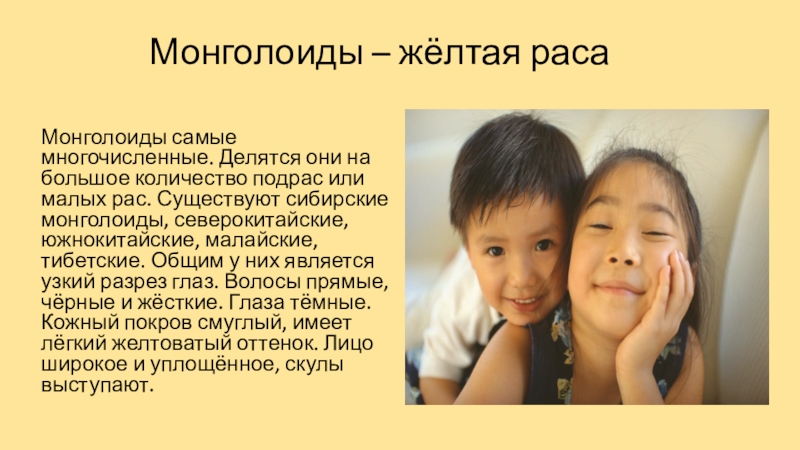 Монголоиды – жёлтая раса

Монголоиды самые многочисленные. Делятся они на большое количество подрас или малых рас. Существуют сибирские монголоиды, северокитайские, южнокитайские, малайские, тибетские. Общим у них является узкий разрез глаз. Волосы прямые, чёрные и жёсткие. Глаза тёмные. Кожный покров смуглый, имеет лёгкий желтоватый оттенок. Лицо широкое и уплощённое, скулы выступают.